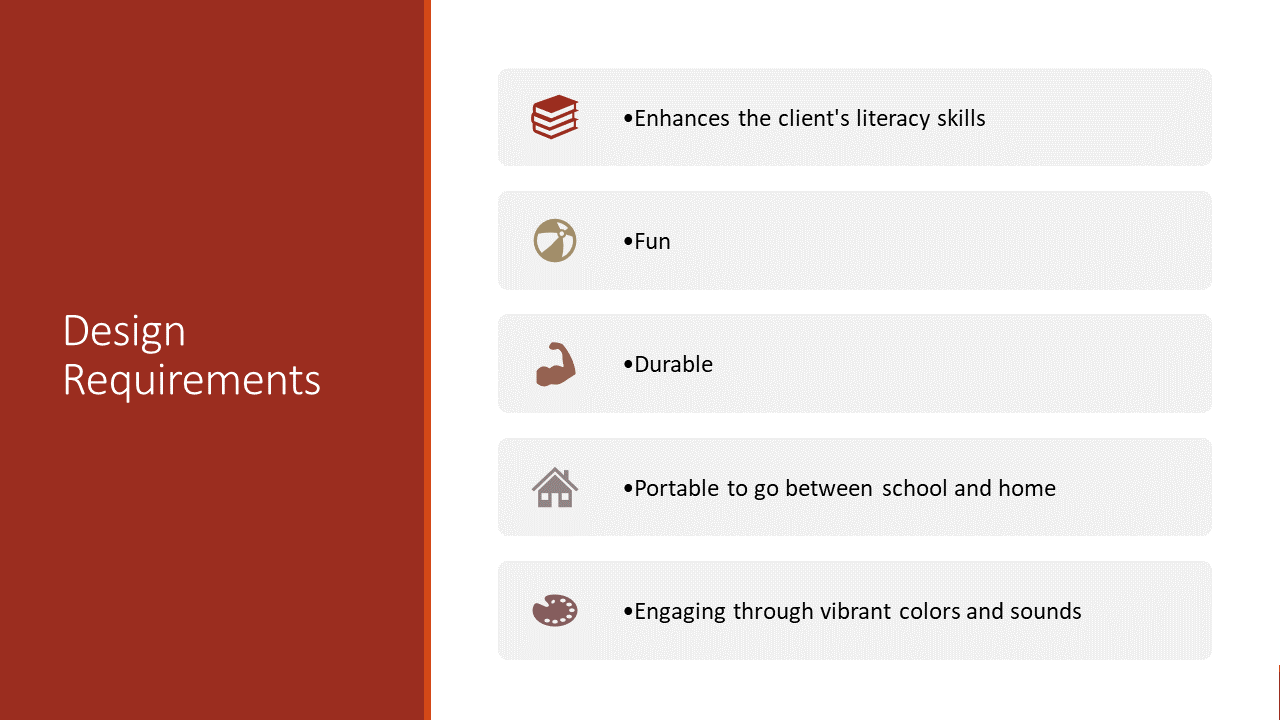 Design Requirements

•Enhances the client's literacy skills

•Fun

•Durable

•Portable to go between school and home

•Engaging through vibrant colors and sounds